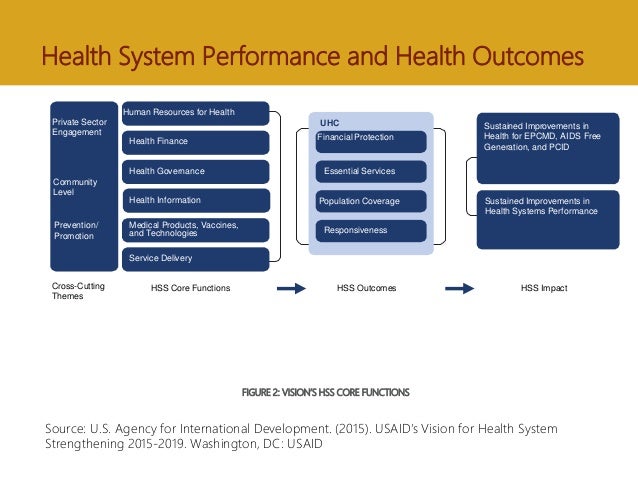 Health System Performance and Health Outcomes

Private Sector Engagement

Community Level

Prevention/ Promotion

Human Resources for Health

Health Finance

Health Governance

Health Information

Medical Products, Vaccines, and Technologies

Service Delivery

UHC

Financial Protection

Essential Services

Population Coverage

Responsiveness

Sustained Improvements in Health for EPCMD, AIDS Free Generation, and PCID

Sustained Improvements in Health Systems Performance

Cross-Cutting Themes

HSS Core Functions

HSS Outcomes

HSS Impact

FIGURE 2: VISION'S HSS CORE FUNCTIONS

Source: U.S. Agency for International Development. (2015). USAID's Vision for Health System Strengthening 2015-2019. Washington, DC: USAID